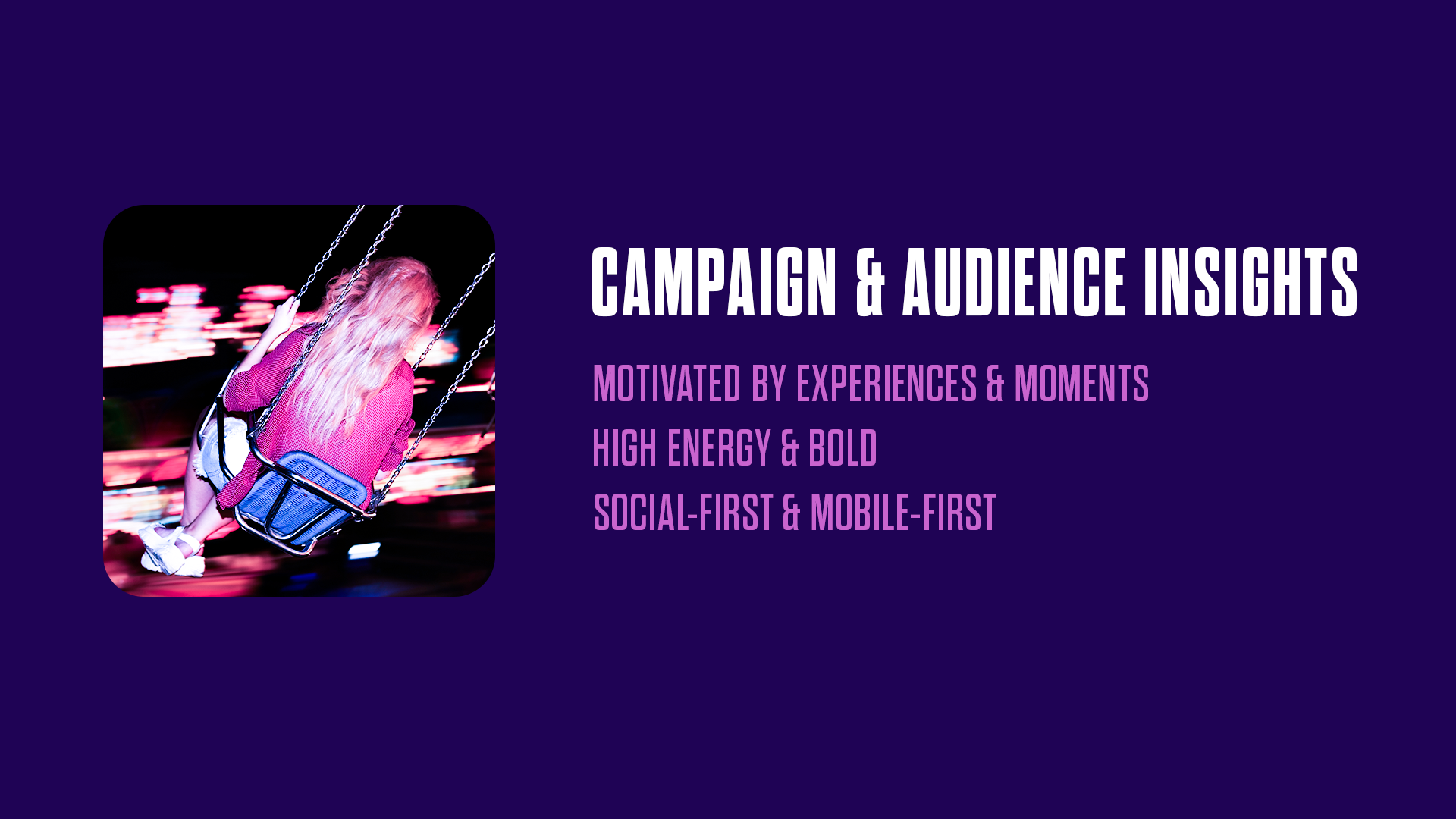 CAMPAIGN & AUDIENCE INSIGHTS

MOTIVATED BY EXPERIENCES & MOMENTS

HIGH ENERGY & BOLD

SOCIAL-FIRST & MOBILE-FIRST